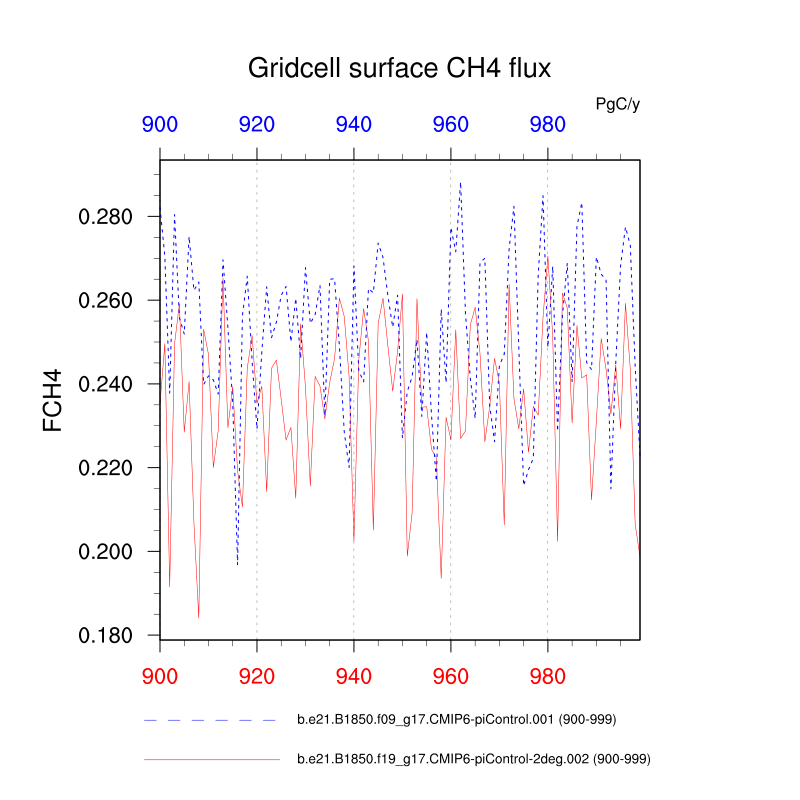 Gridcell surface CH4 flux

PgC/y

900 920 940 960 980

FCH4

0.280
0.260
0.240
0.220
0.200
0.180

900 920 940 960 980

b.e21.B1850.f09_g17.CMIP6-piControl.001 (900-999)

b.e21.B1850.f19_g17.CMIP6-piControl-2deg.002 (900-999)